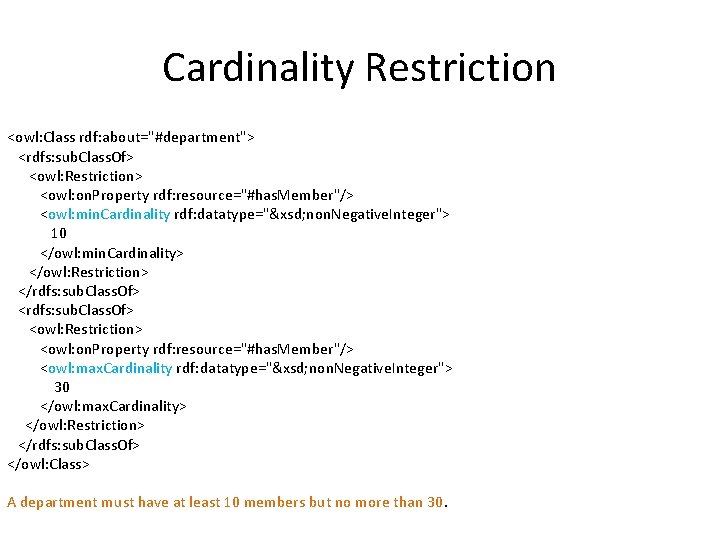 Cardinality Restriction

<owl:Class rdf:about="#department">
<rdfs:subClassOf>
<owl:Restriction>
<owl:onProperty rdf:resource="#hasMember"/>
<owl:minCardinality rdf:datatype="&xsd;nonNegativeInteger">
10
</owl:minCardinality>
</owl:Restriction>
</rdfs:subClassOf>
<rdfs:subClassOf>
<owl:Restriction>
<owl:onProperty rdf:resource="#hasMember"/>
<owl:maxCardinality rdf:datatype="&xsd;nonNegativeInteger">
30
</owl:maxCardinality>
</owl:Restriction>
</rdfs:subClassOf>
</owl:Class>

A department must have at least 10 members but no more than 30.